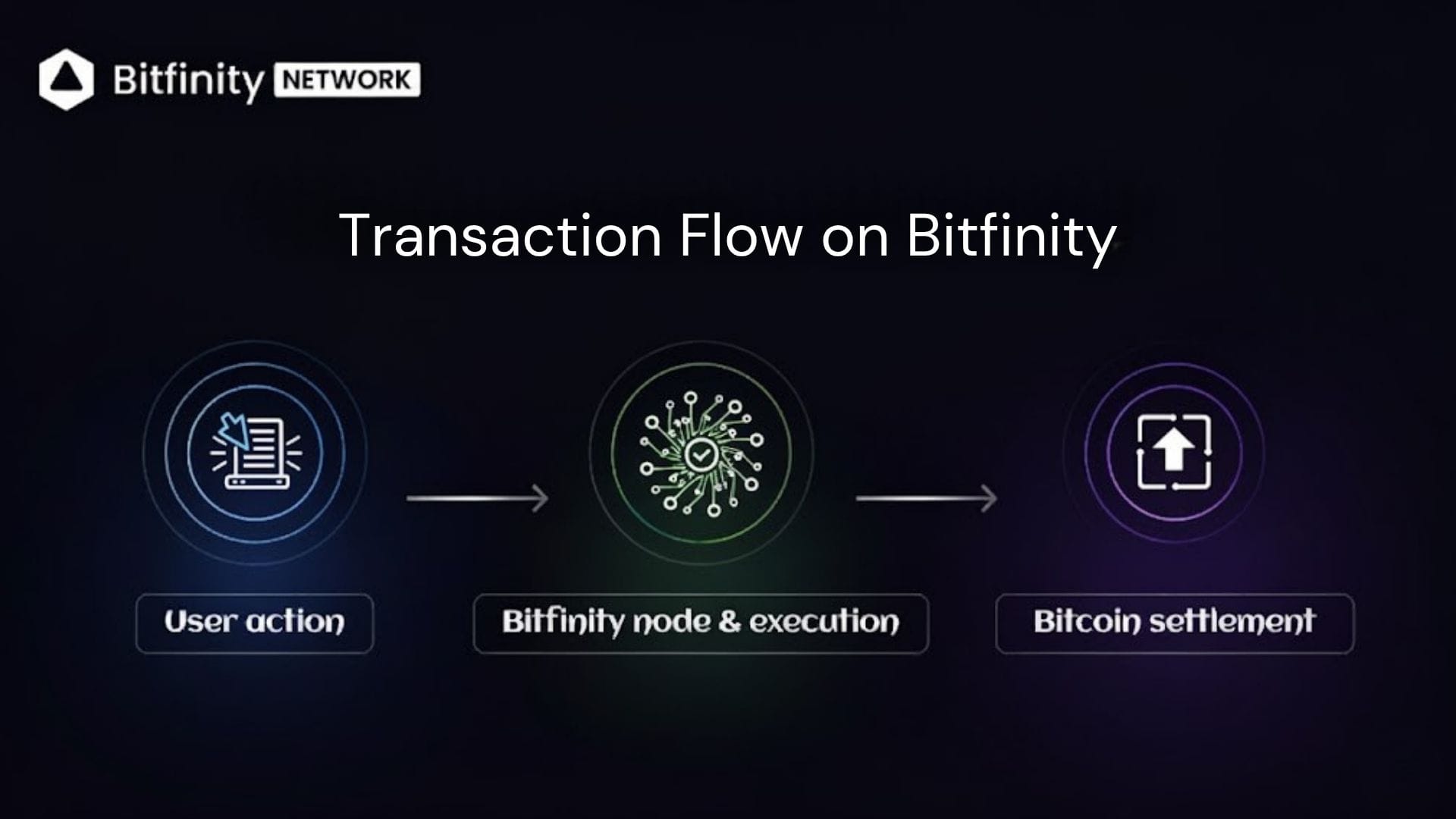 Bitfinity NETWORK

Transaction Flow on Bitfinity

User action

Bitfinity node & execution

Bitcoin settlement